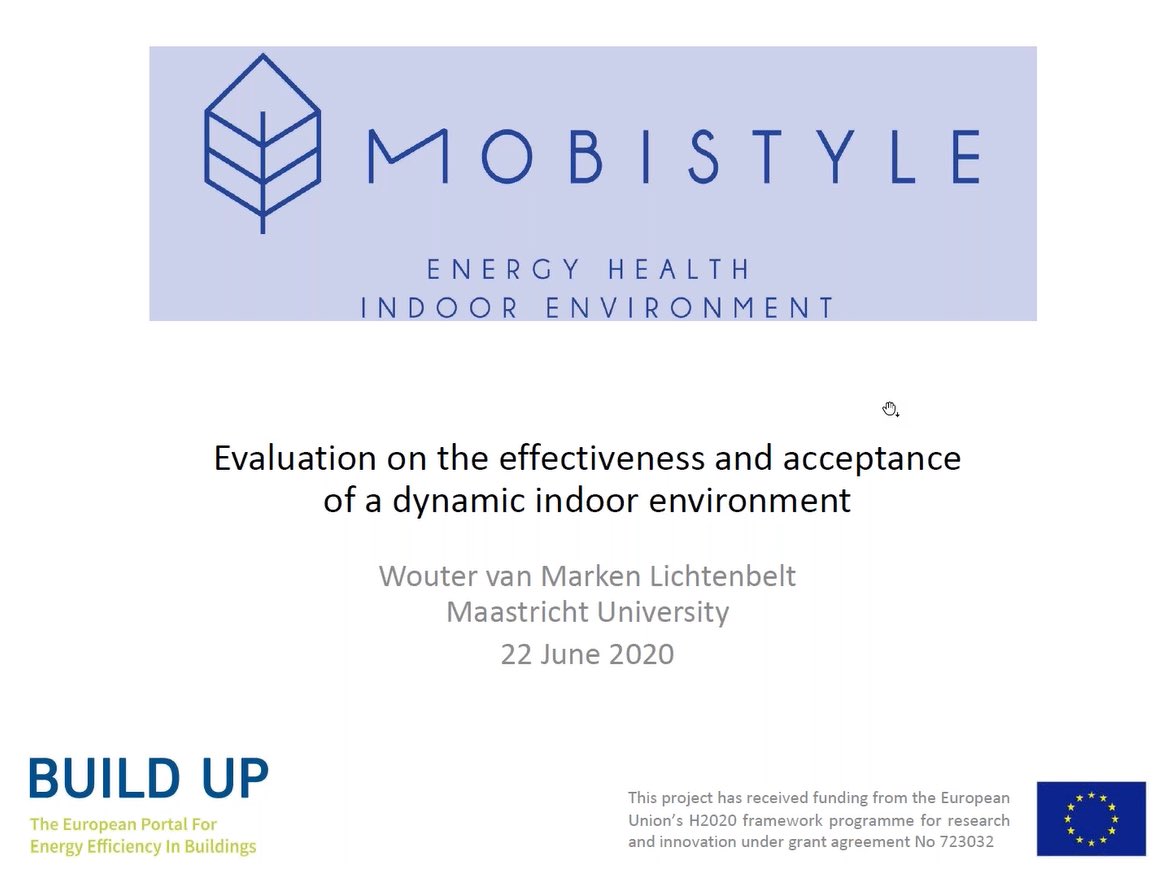 MOBISTYLE

ENERGY HEALTH
INDOOR ENVIRONMENT

Evaluation on the effectiveness and acceptance of a dynamic indoor environment

Wouter van Marken Lichtenbelt
Maastricht University
22 June 2020

BUILD UP
The European Portal For Energy Efficiency In Buildings

This project has received funding from the European Union's H2020 framework programme for research and innovation under grant agreement No 723032